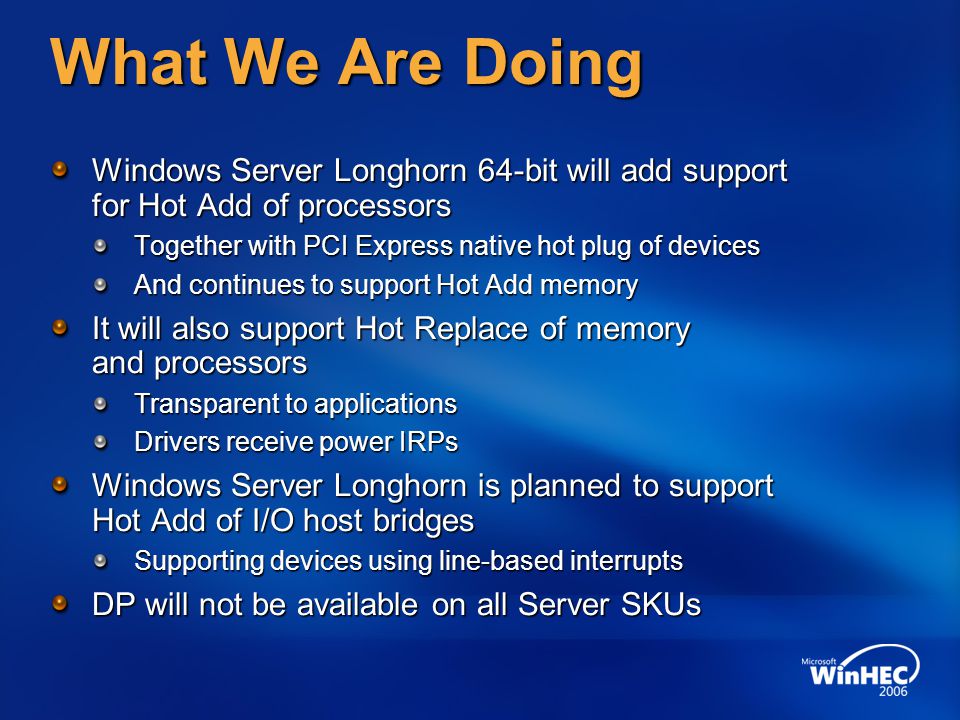 What We Are Doing

Windows Server Longhorn 64-bit will add support for Hot Add of processors

Together with PCI Express native hot plug of devices

And continues to support Hot Add memory

It will also support Hot Replace of memory and processors

Transparent to applications

Drivers receive power IRPs

Windows Server Longhorn is planned to support Hot Add of I/O host bridges

Supporting devices using line-based interrupts

DP will not be available on all Server SKUs

Microsoft WinHEC 2006